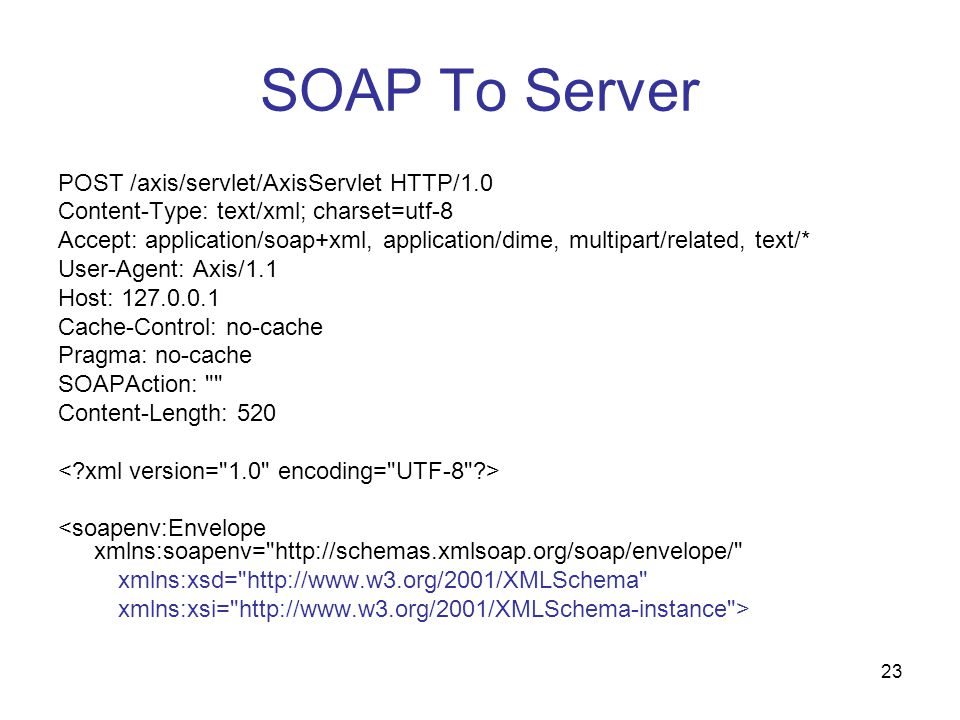 SOAP To Server

POST /axis/servlet/AxisServlet HTTP/1.0
Content-Type: text/xml; charset=utf-8
Accept: application/soap+xml, application/dime, multipart/related, text/*
User-Agent: Axis/1.1
Host: 127.0.0.1
Cache-Control: no-cache
Pragma: no-cache
SOAPAction: ""
Content-Length: 520

<?xml version="1.0" encoding="UTF-8"?>

<soapenv:Envelope
xmlns:soapenv="http://schemas.xmlsoap.org/soap/envelope/"
xmlns:xsd="http://www.w3.org/2001/XMLSchema"
xmlns:xsi="http://www.w3.org/2001/XMLSchema-instance">

23